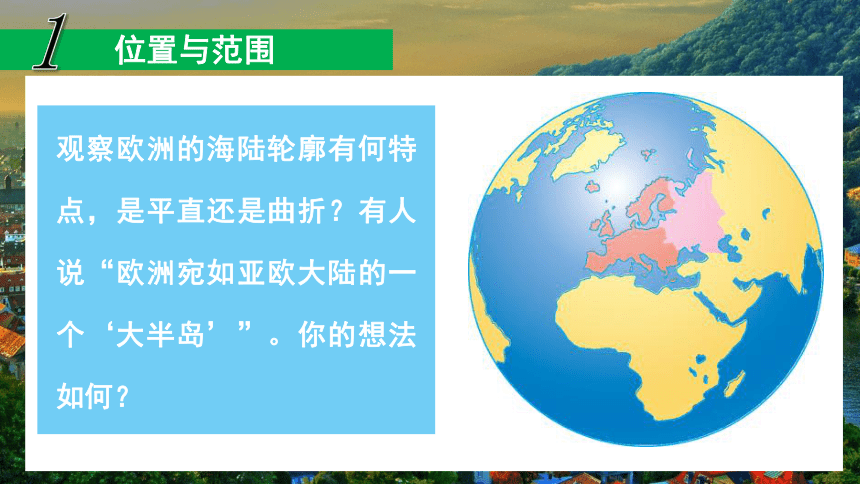 1 位置与范围

观察欧洲的海陆轮廓有何特点，是平直还是曲折？有人说“欧洲宛如亚欧大陆的一个‘大半岛’”。你的想法如何？